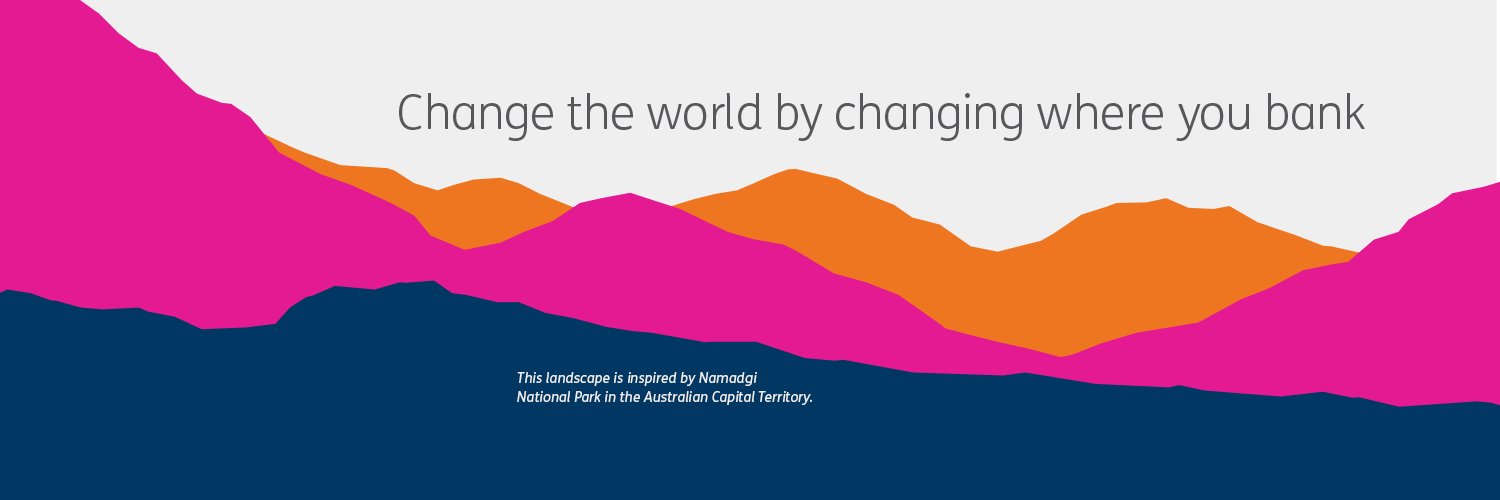 Change the world by changing where you bank

This landscape is inspired by Namadgi National Park in the Australian Capital Territory.